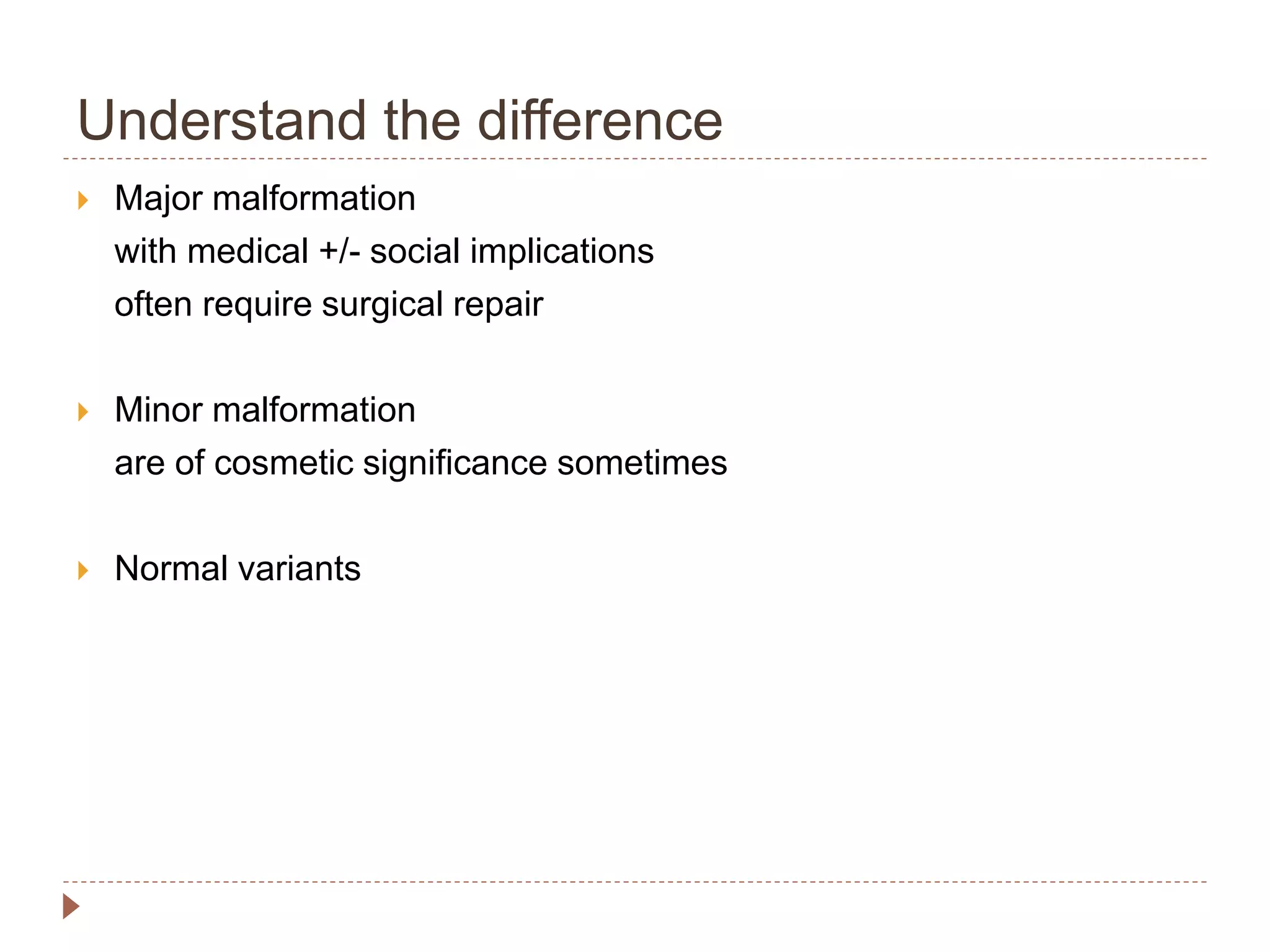 Understand the difference

Major malformation
with medical +/- social implications
often require surgical repair

Minor malformation
are of cosmetic significance sometimes

Normal variants